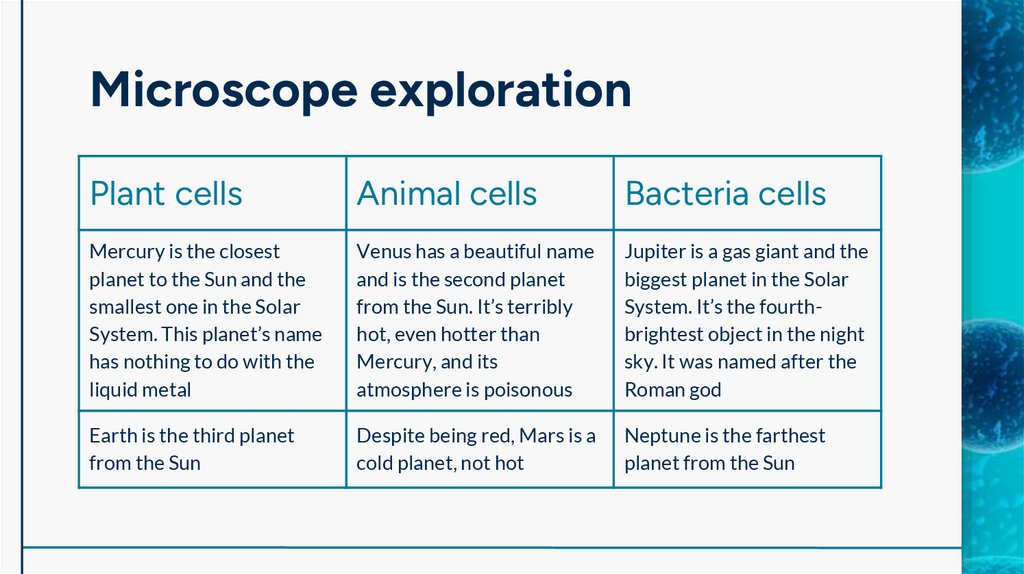 Microscope exploration

| Plant cells | Animal cells | Bacteria cells |
|---|---|---|
| Mercury is the closest planet to the Sun and the smallest one in the Solar System. This planet's name has nothing to do with the liquid metal | Venus has a beautiful name and is the second planet from the Sun. It's terribly hot, even hotter than Mercury, and its atmosphere is poisonous | Jupiter is a gas giant and the biggest planet in the Solar System. It's the fourth-brightest object in the night sky. It was named after the Roman god |
| Earth is the third planet from the Sun | Despite being red, Mars is a cold planet, not hot | Neptune is the farthest planet from the Sun |